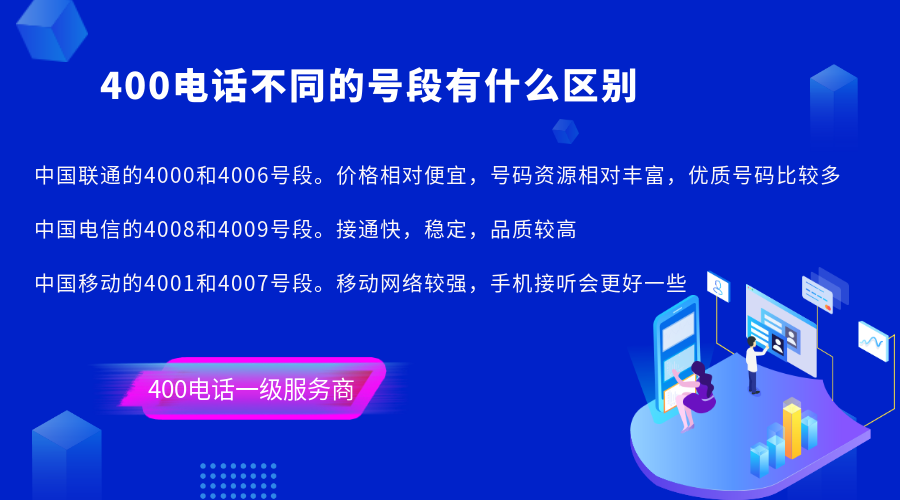 400电话不同的号段有什么区别

中国联通的4000和4006号段。价格相对便宜，号码资源相对丰富，优质号码比较多

中国电信的4008和4009号段。接通快，稳定，品质较高

中国移动的4001和4007号段。移动网络较强，手机接听会更好一些

400电话一级服务商